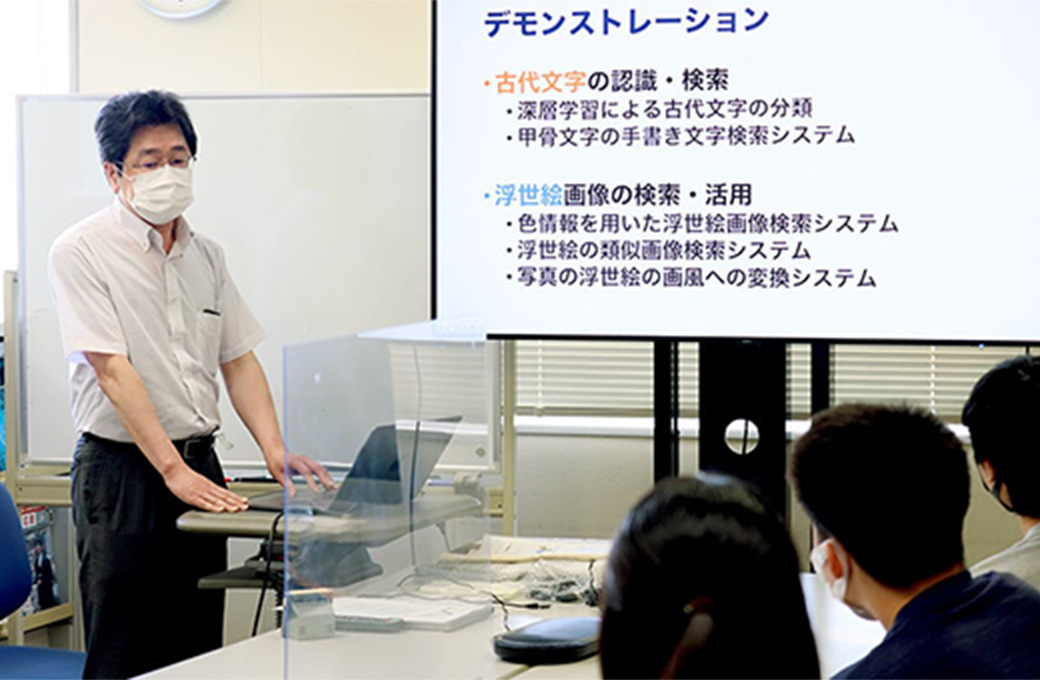 デモンストレーション

・古代文字の認識・検索
・深層学習による古代文字の分類
・甲骨文字の手書き文字検索システム

・浮世絵画像の検索・活用
・色情報を用いた浮世絵画像検索システム
・浮世絵の類似画像検索システム
・写真の浮世絵の画風への変換システム